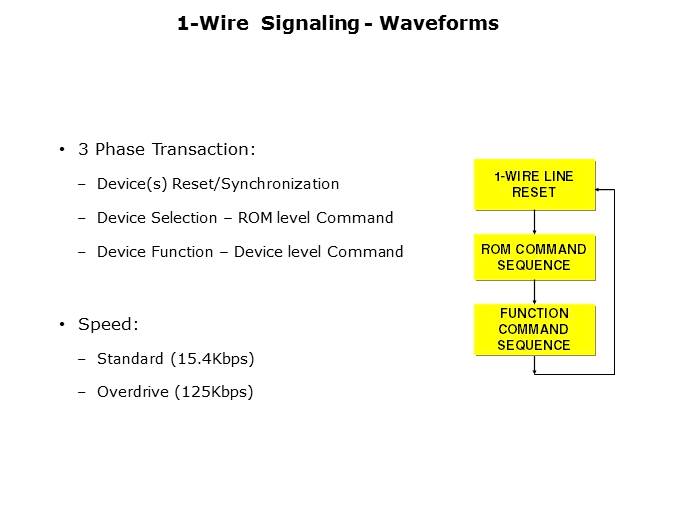 1-Wire Signaling - Waveforms

• 3 Phase Transaction:

– Device(s) Reset/Synchronization

– Device Selection – ROM level Command

– Device Function – Device level Command

• Speed:

– Standard (15.4Kbps)

– Overdrive (125Kbps)

1-WIRE LINE RESET

ROM COMMAND SEQUENCE

FUNCTION COMMAND SEQUENCE